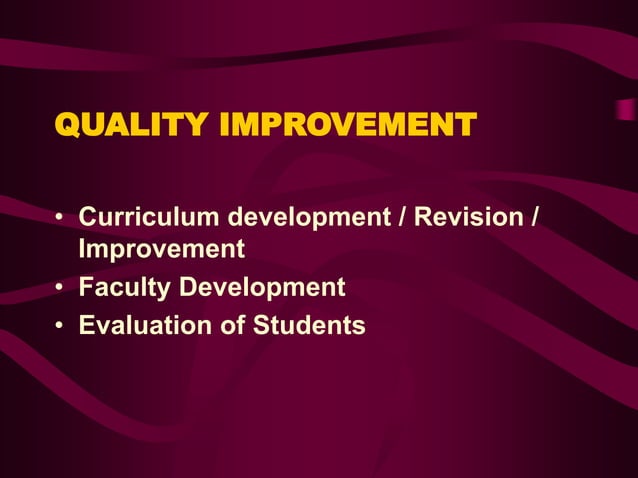 QUALITY IMPROVEMENT

• Curriculum development / Revision / Improvement
• Faculty Development
• Evaluation of Students